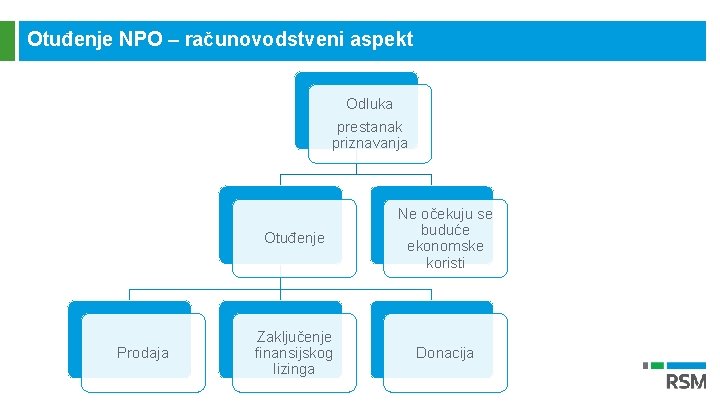 Otuđenje NPO – računovodstveni aspekt

Odluka prestanak priznavanja

Otuđenje

Ne očekuju se buduće ekonomske koristi

Prodaja

Zaključenje finansijskog lizinga

Donacija

RSM